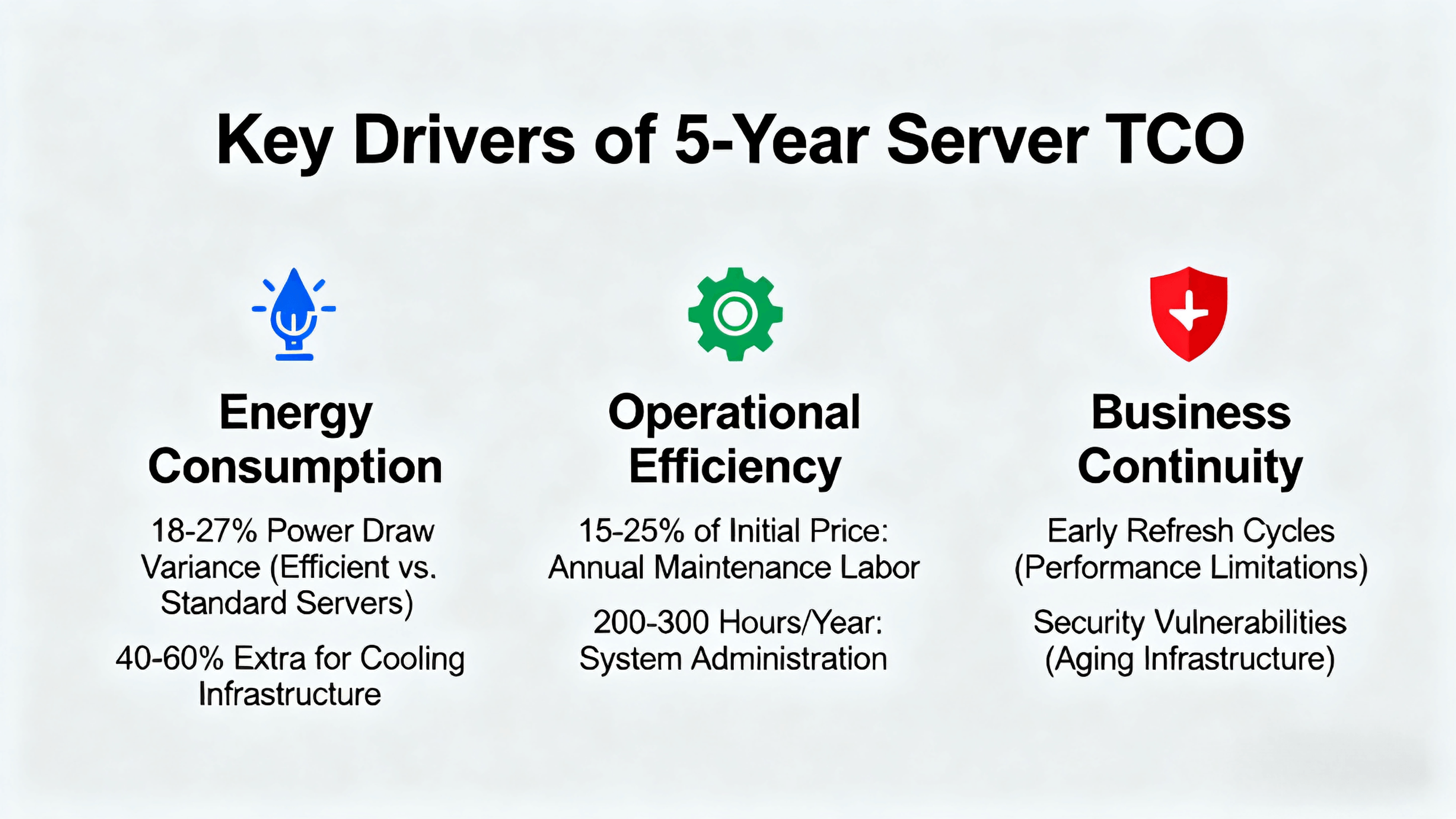 Key Drivers of 5-Year Server TCO

Energy Consumption

18-27% Power Draw Variance (Efficient vs. Standard Servers)

40-60% Extra for Cooling Infrastructure

Operational Efficiency

15-25% of Initial Price: Annual Maintenance Labor

200-300 Hours/Year: System Administration

Business Continuity

Early Refresh Cycles (Performance Limitations)

Security Vulnerabilities (Aging Infrastructure)